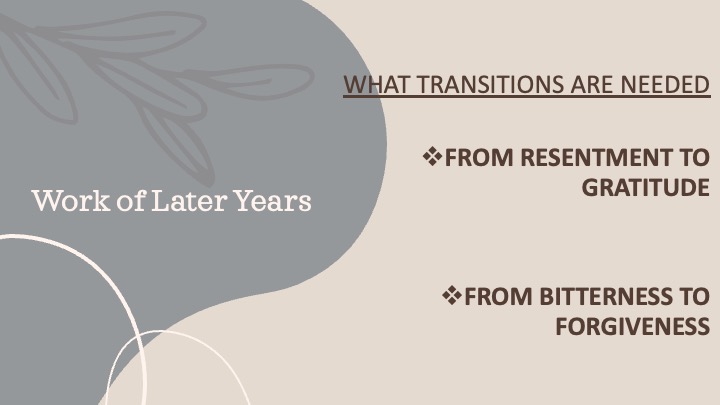 Work of Later Years

WHAT TRANSITIONS ARE NEEDED

❖FROM RESENTMENT TO GRATITUDE

❖FROM BITTERNESS TO FORGIVENESS